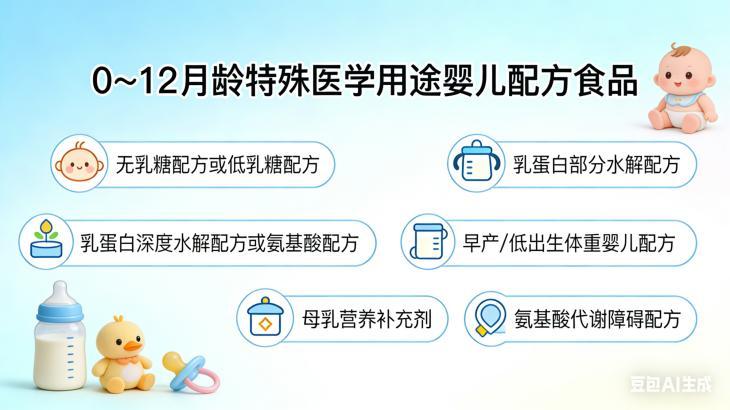 0~12月龄特殊医学用途婴儿配方食品

无乳糖配方或低乳糖配方

乳蛋白部分水解配方

乳蛋白深度水解配方或氨基酸配方

早产/低出生体重婴儿配方

母乳营养补充剂

氨基酸代谢障碍配方

豆包AI生成